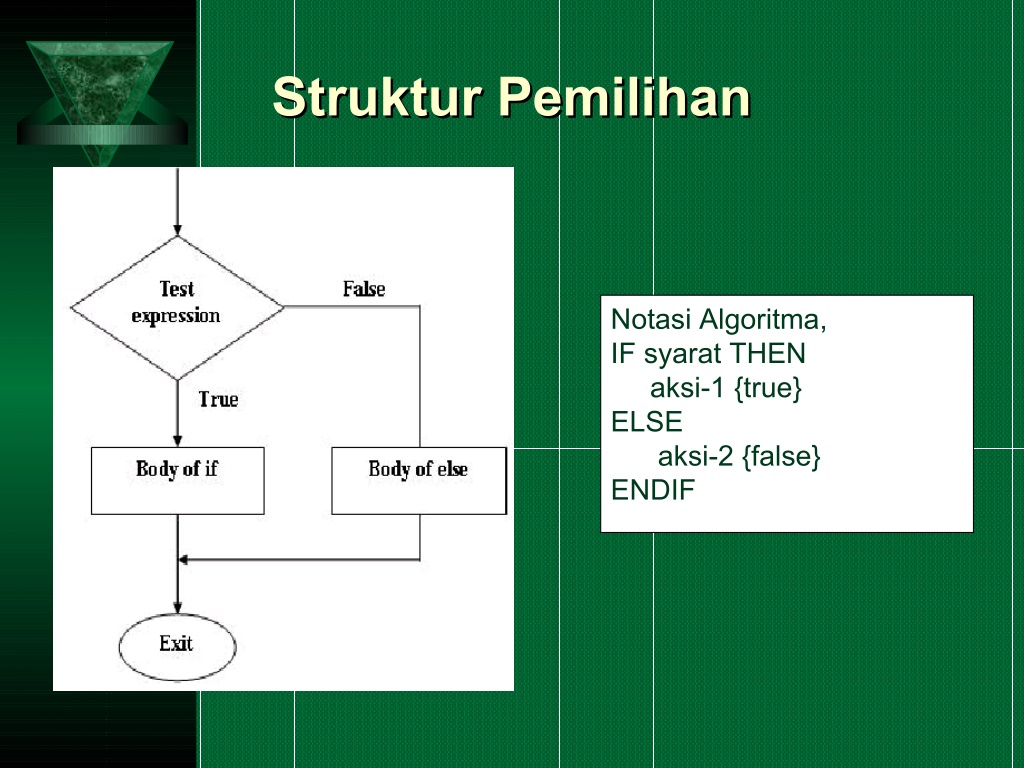 Struktur Pemilihan

Test expression

False

True

Body of if

Body of else

Exit

Notasi Algoritma,
IF syarat THEN
aksi-1 {true}
ELSE
aksi-2 {false}
ENDIF